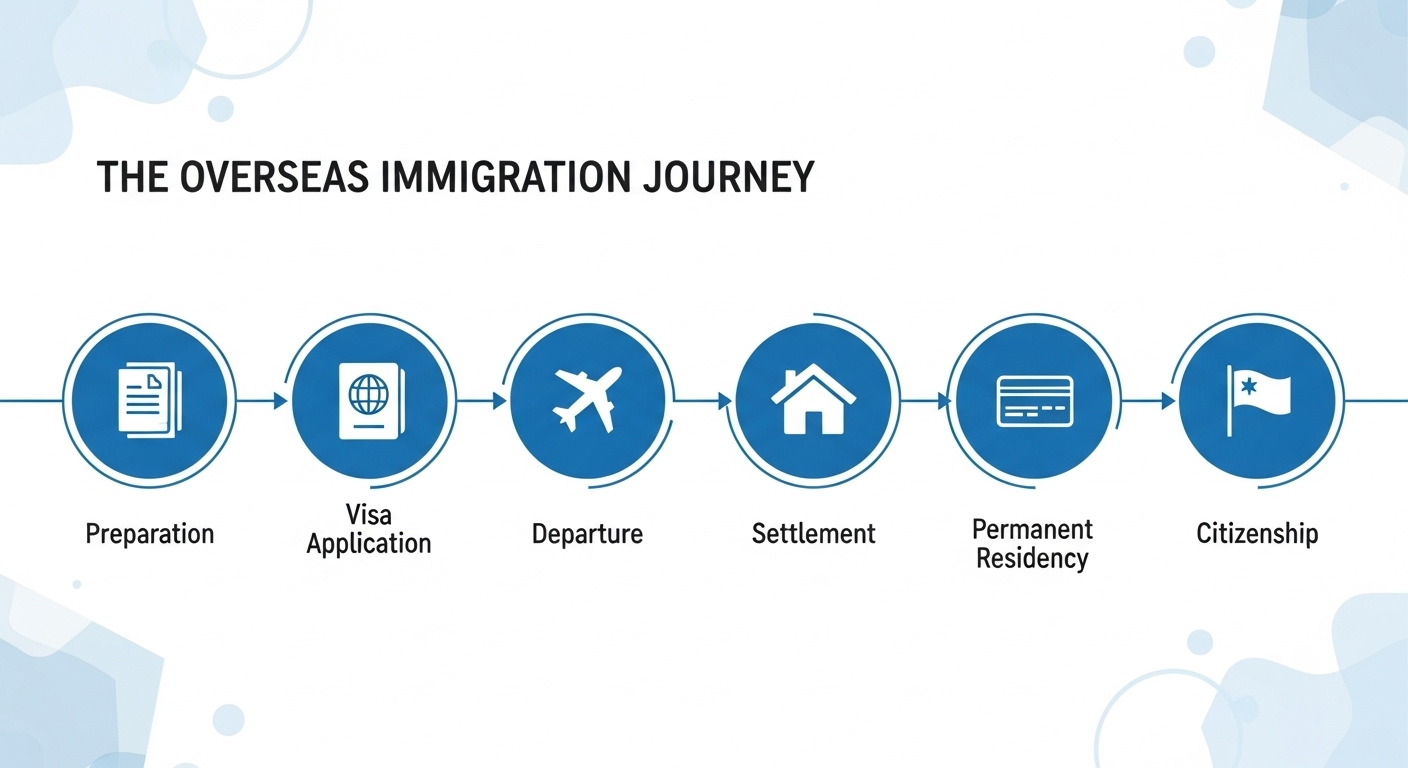 THE OVERSEAS IMMIGRATION JOURNEY

Preparation

Visa Application

Departure

Settlement

Permanent Residency

Citizenship